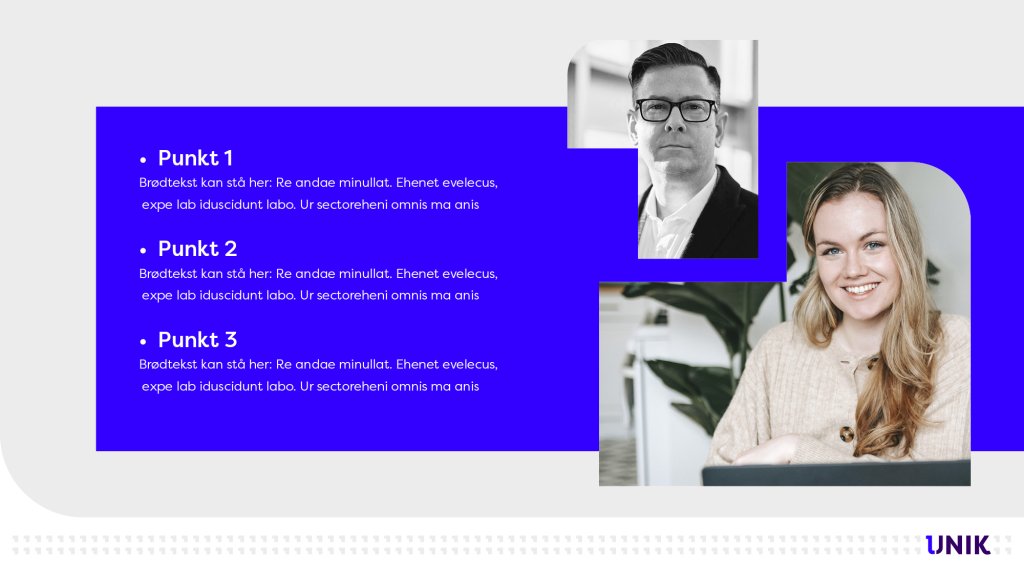 • Punkt 1
Brødtekst kan stå her: Re andae minullat. Ehenet evelecus, expe lab iduscidunt labo. Ur sectoreheni omnis ma anis

• Punkt 2
Brødtekst kan stå her: Re andae minullat. Ehenet evelecus, expe lab iduscidunt labo. Ur sectoreheni omnis ma anis

• Punkt 3
Brødtekst kan stå her: Re andae minullat. Ehenet evelecus, expe lab iduscidunt labo. Ur sectoreheni omnis ma anis

UNIK